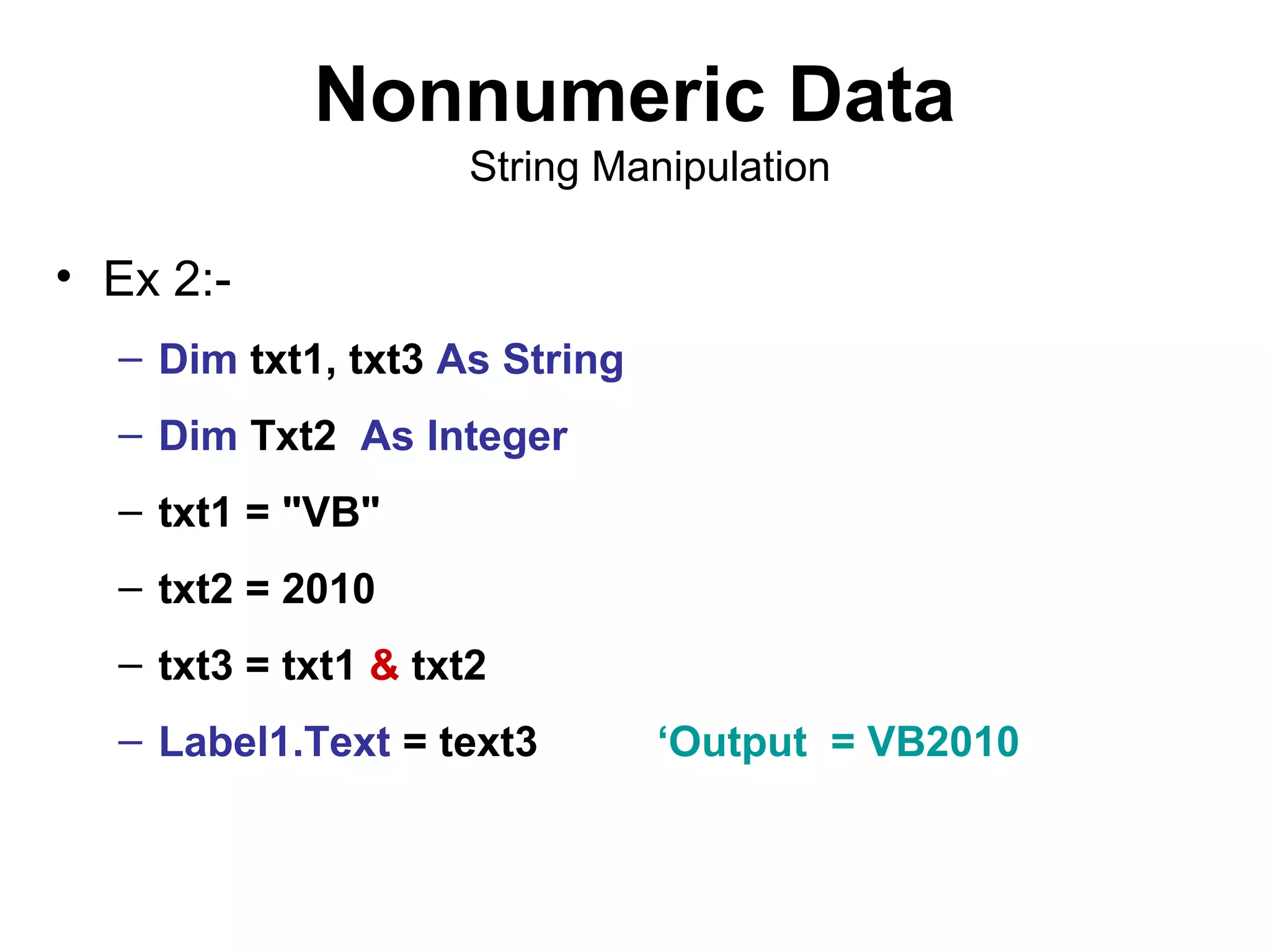 Nonnumeric Data
String Manipulation

• Ex 2:-

– Dim txt1, txt3 As String
– Dim Txt2 As Integer
– txt1 = "VB"
– txt2 = 2010
– txt3 = txt1 & txt2
– Label1.Text = text3 ‘Output = VB2010